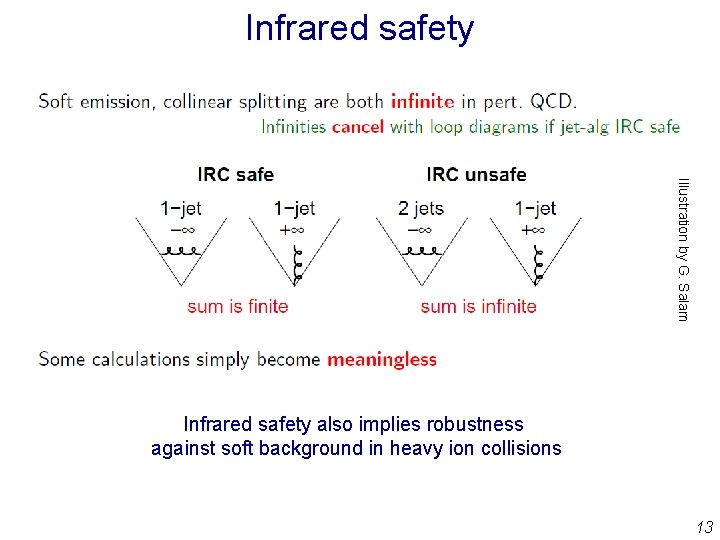 Infrared safety

Soft emission, collinear splitting are both infinite in pert. QCD.

Infinities cancel with loop diagrams if jet-alg IRC safe

IRC safe

1−jet
$-\infty$

1−jet
$+\infty$

sum is finite

IRC unsafe

2 jets
$-\infty$

1−jet
$+\infty$

sum is infinite

Illustration by G. Salam

Some calculations simply become meaningless

Infrared safety also implies robustness against soft background in heavy ion collisions

13